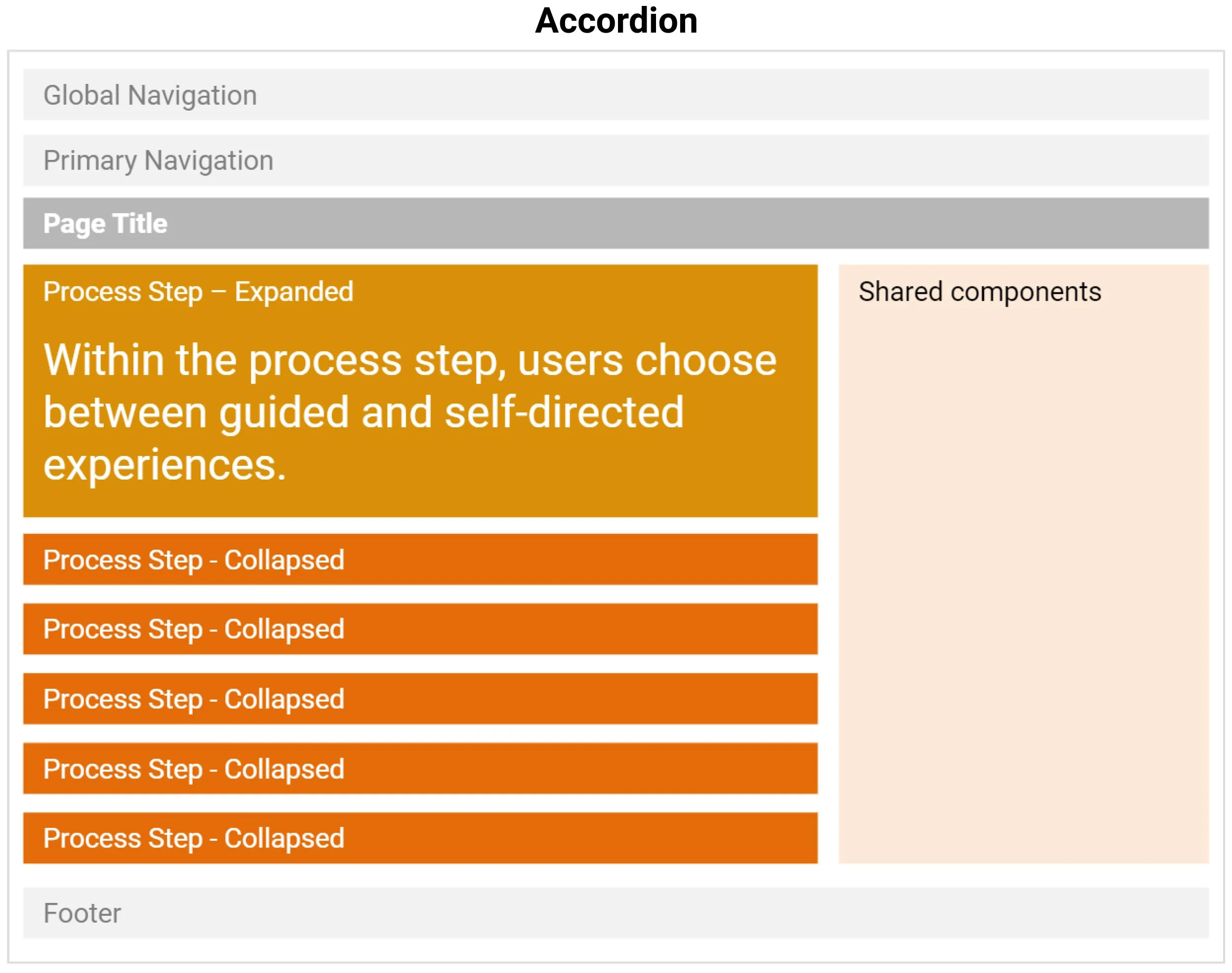 Accordion

Global Navigation

Primary Navigation

Page Title

Process Step – Expanded

Within the process step, users choose between guided and self-directed experiences.

Process Step - Collapsed

Process Step - Collapsed

Process Step - Collapsed

Process Step - Collapsed

Process Step - Collapsed

Shared components

Footer